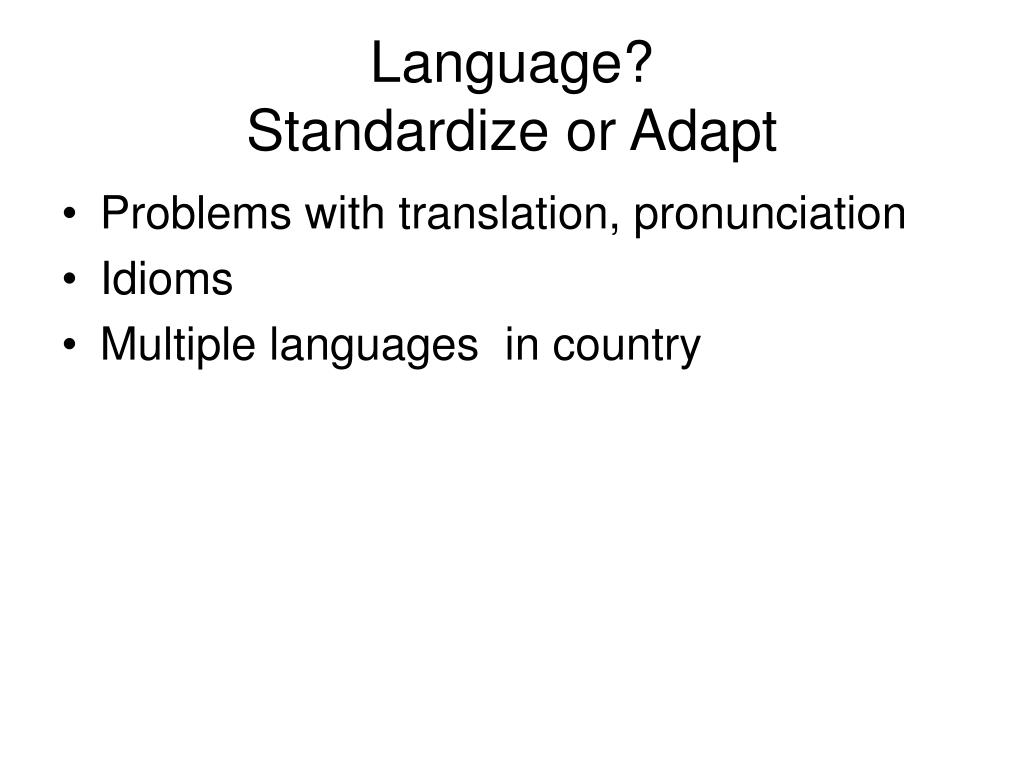 Language?
Standardize or Adapt

• Problems with translation, pronunciation
• Idioms
• Multiple languages in country